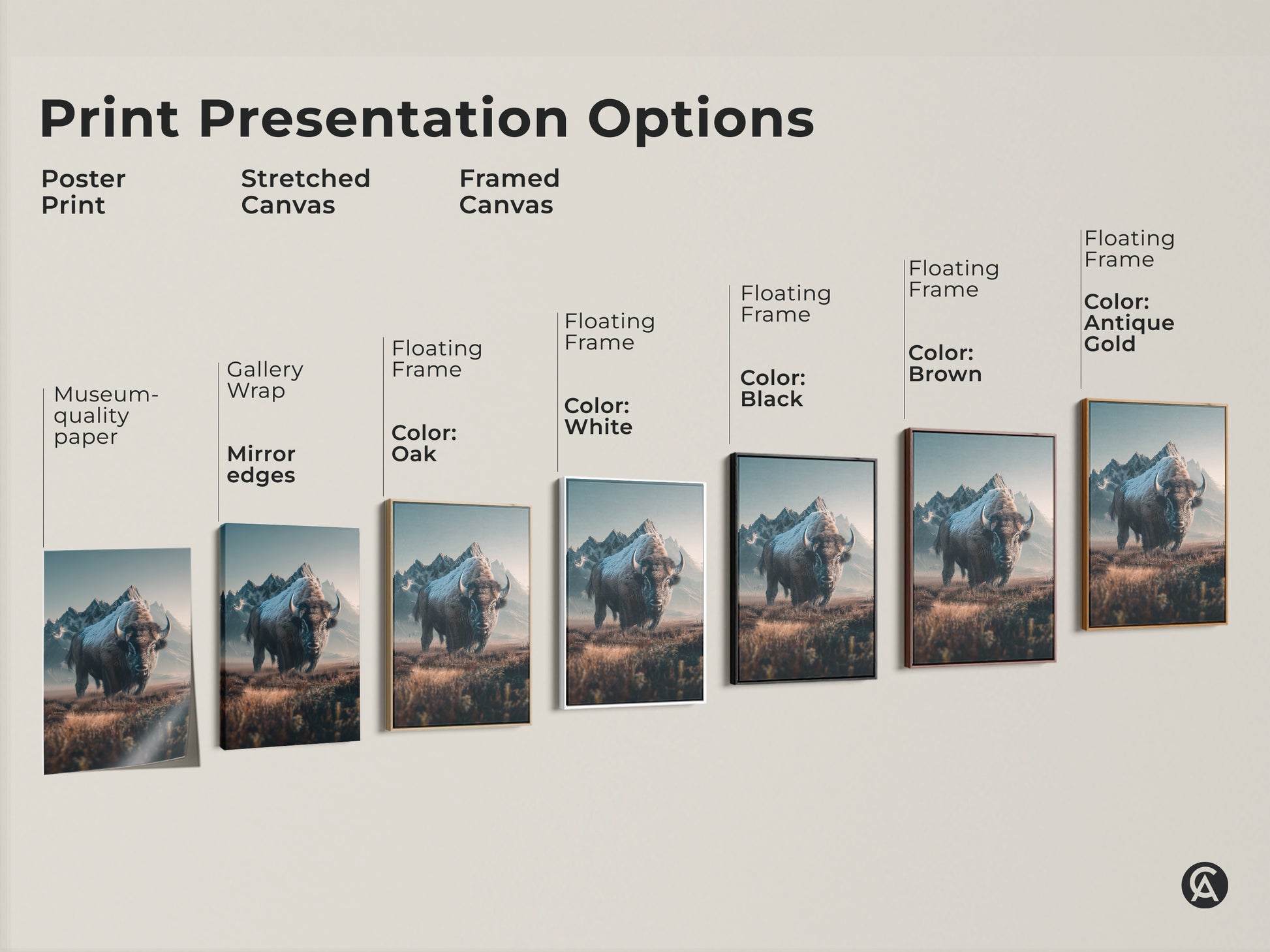 Print Presentation Options

Poster Print

Stretched Canvas

Framed Canvas

Museum-quality paper

Gallery Wrap

Mirror edges

Floating Frame

Color: Oak

Floating Frame

Color: White

Floating Frame

Color: Black

Floating Frame

Color: Brown

Floating Frame

Color: Antique Gold

CA